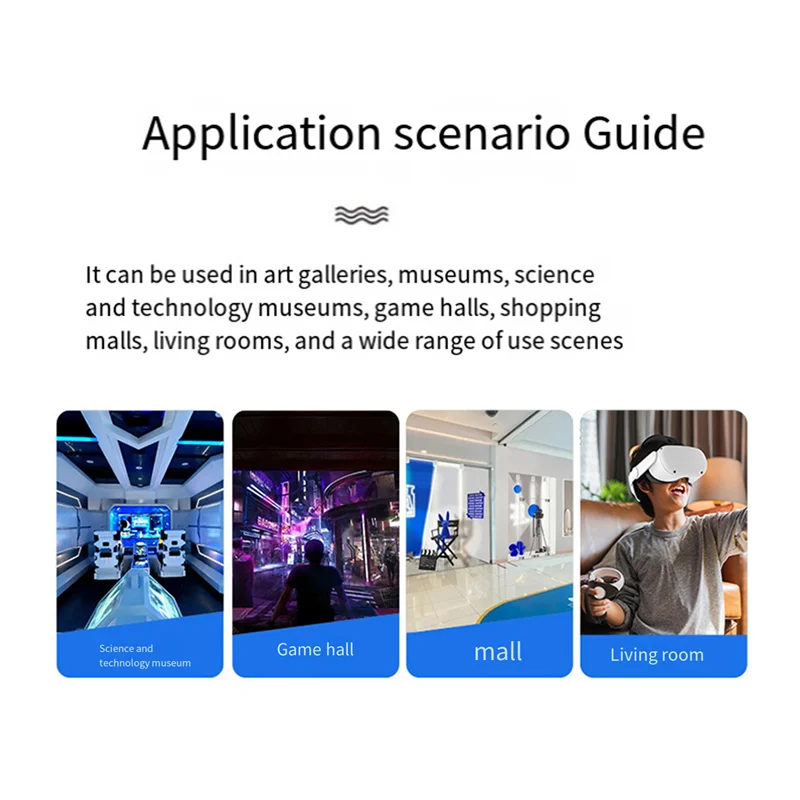 Application scenario Guide

It can be used in art galleries, museums, science and technology museums, game halls, shopping malls, living rooms, and a wide range of use scenes

Science and technology museum

Game hall

mall

Living room